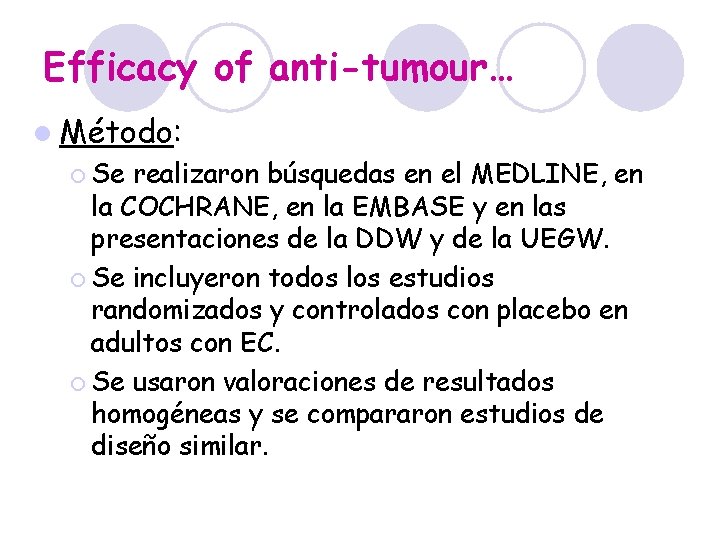 Efficacy of anti-tumour…

Método:

Se realizaron búsquedas en el MEDLINE, en la COCHRANE, en la EMBASE y en las presentaciones de la DDW y de la UEGW.

Se incluyeron todos los estudios randomizados y controlados con placebo en adultos con EC.

Se usaron valoraciones de resultados homogéneas y se compararon estudios de diseño similar.